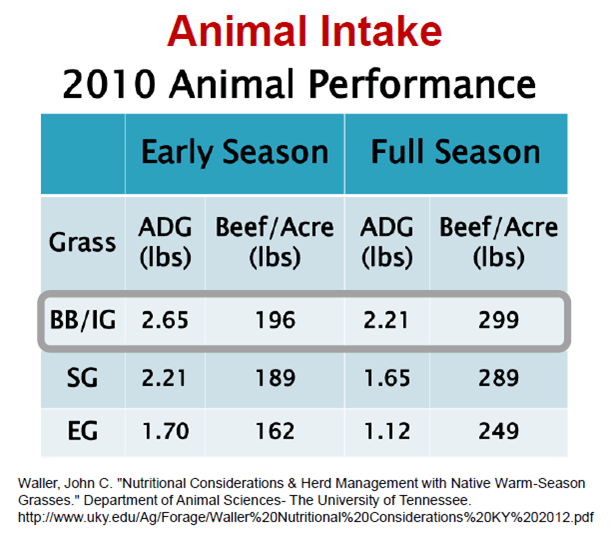 Animal Intake

2010 Animal Performance

| | Early Season | | Full Season | |
|---|---|---|---|---|
| Grass | ADG (lbs) | Beef/Acre (lbs) | ADG (lbs) | Beef/Acre (lbs) |
| BB/IG | 2.65 | 196 | 2.21 | 299 |
| SG | 2.21 | 189 | 1.65 | 289 |
| EG | 1.70 | 162 | 1.12 | 249 |

Waller, John C. "Nutritional Considerations & Herd Management with Native Warm-Season Grasses." Department of Animal Sciences- The University of Tennessee. http://www.uky.edu/Ag/Forage/Waller%20Nutritional%20Considerations%20KY%202012.pdf